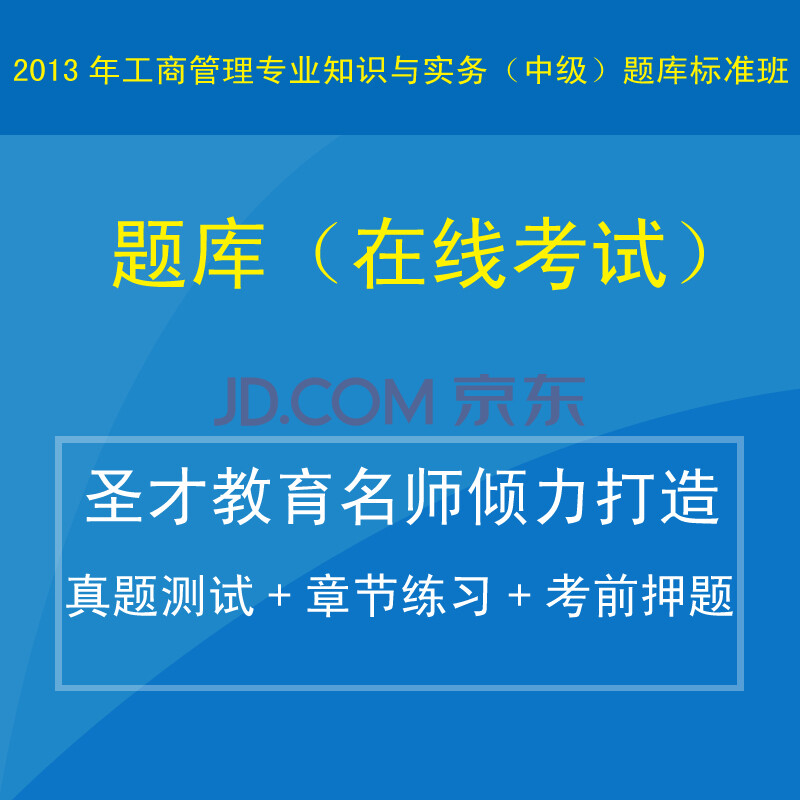 2013 年工商管理专业知识与实务（中级）题库标准班

题库（在线考试）

JD.COM 京东

圣才教育名师倾力打造

真题测试 + 章节练习 + 考前押题